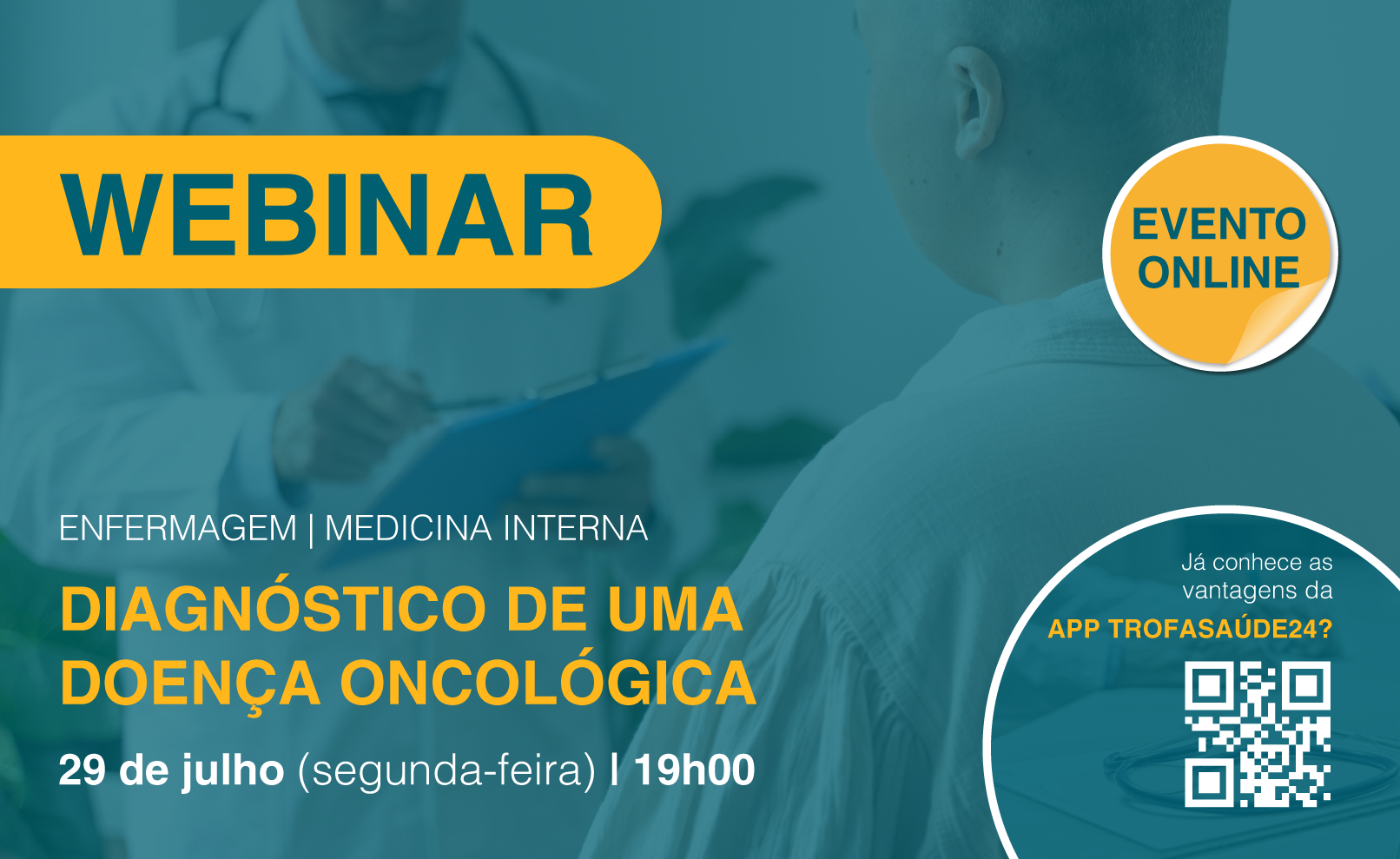 WEBINAR

EVENTO ONLINE

ENFERMAGEM | MEDICINA INTERNA

DIAGNÓSTICO DE UMA DOENÇA ONCOLÓGICA

29 de julho (segunda-feira) | 19h00

Já conhece as vantagens da

APP TROFASAÚDE24?